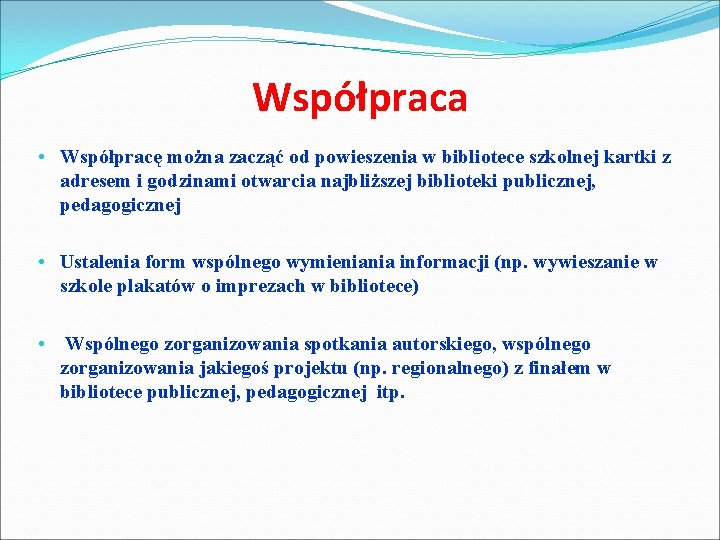 Współpraca

• Współpracę można zacząć od powieszenia w bibliotece szkolnej kartki z adresem i godzinami otwarcia najbliższej biblioteki publicznej, pedagogicznej

• Ustalenia form wspólnego wymieniania informacji (np. wywieszanie w szkole plakatów o imprezach w bibliotece)

• Wspólnego zorganizowania spotkania autorskiego, wspólnego zorganizowania jakiegoś projektu (np. regionalnego) z finałem w bibliotece publicznej, pedagogicznej itp.